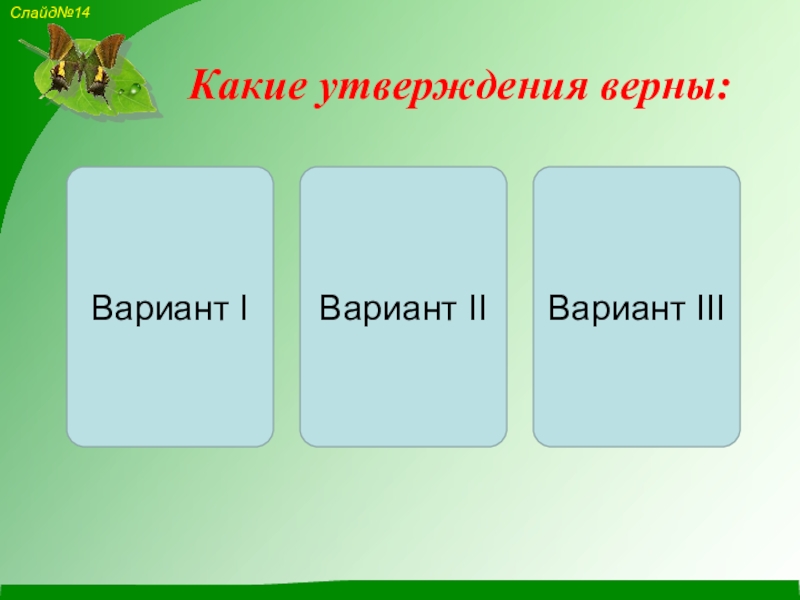 Слайд№14

Какие утверждения верны:

Вариант I

Вариант II

Вариант III